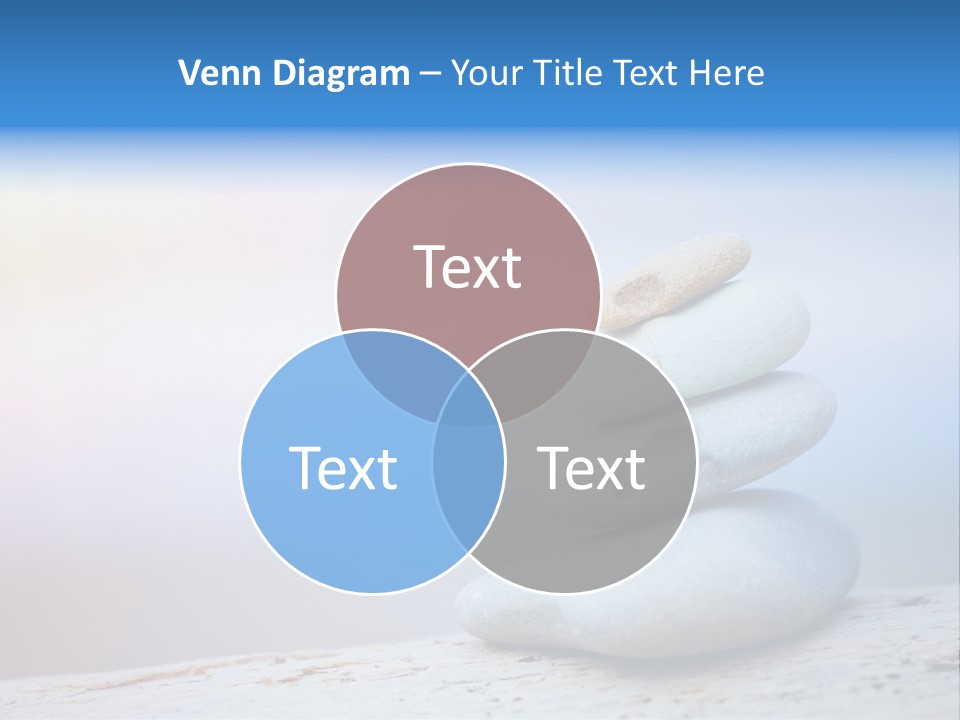 Venn Diagram – Your Title Text Here

Text

Text

Text